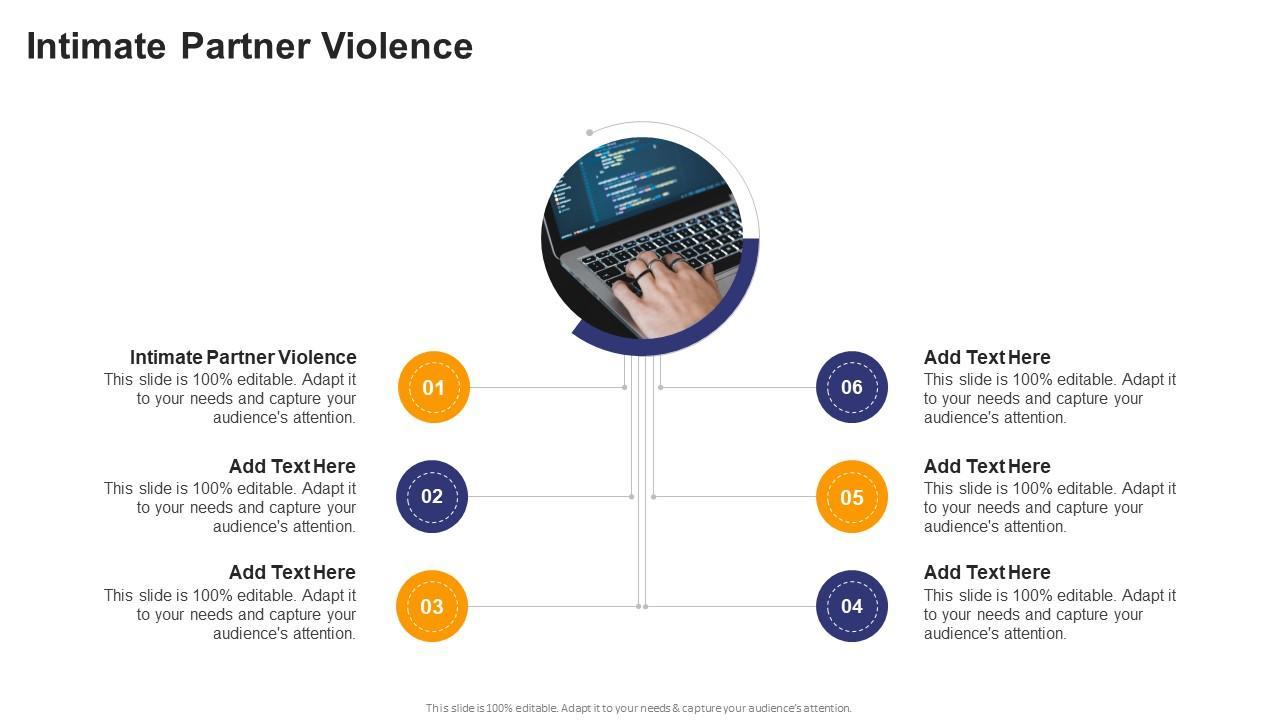 Intimate Partner Violence

Intimate Partner Violence
This slide is 100% editable. Adapt it to your needs and capture your audience's attention.

01

Add Text Here
This slide is 100% editable. Adapt it to your needs and capture your audience's attention.

02

Add Text Here
This slide is 100% editable. Adapt it to your needs and capture your audience's attention.

03

06

Add Text Here
This slide is 100% editable. Adapt it to your needs and capture your audience's attention.

05

Add Text Here
This slide is 100% editable. Adapt it to your needs and capture your audience's attention.

04

Add Text Here
This slide is 100% editable. Adapt it to your needs and capture your audience's attention.

This slide is 100% editable. Adapt it to your needs & capture your audience's attention.